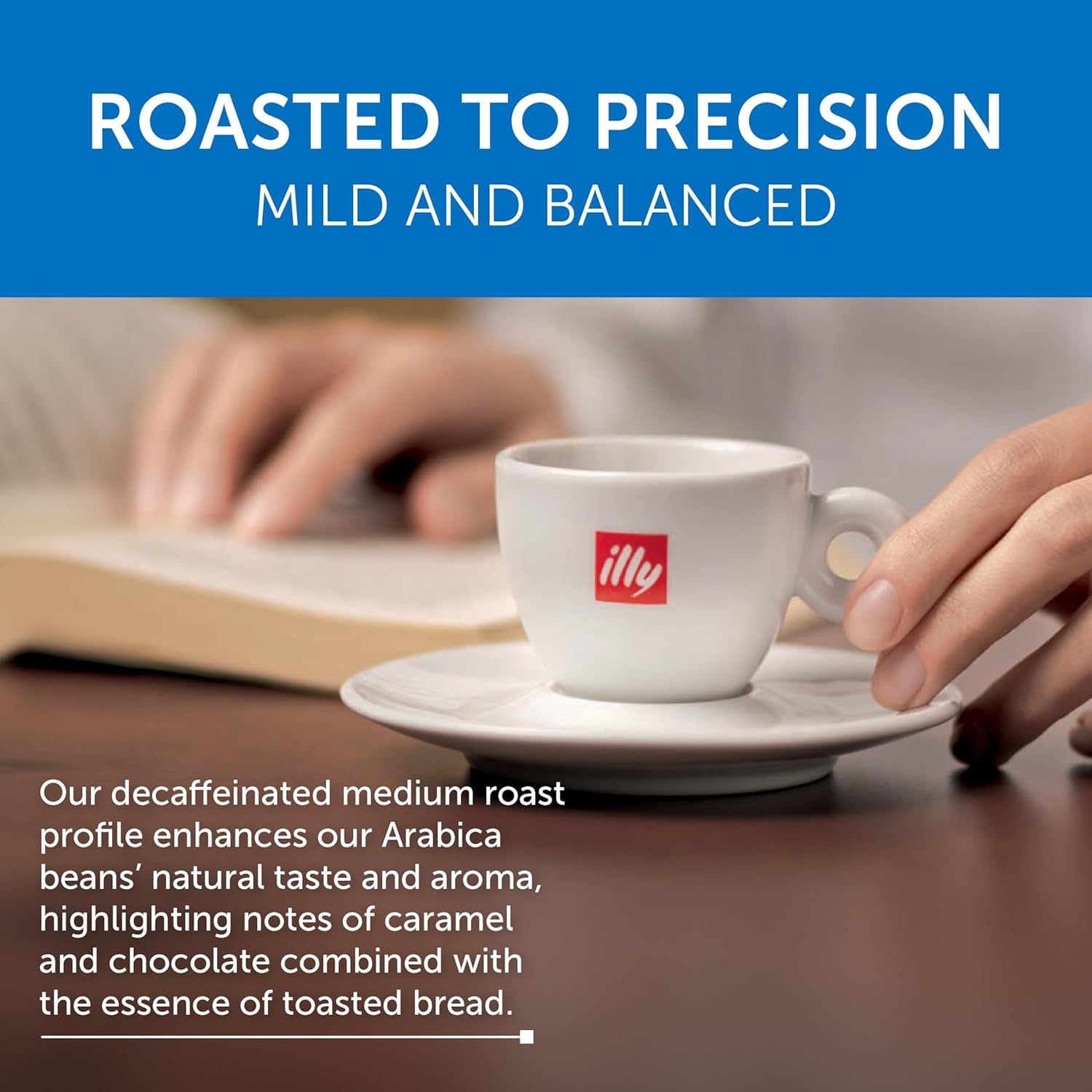 ROASTED TO PRECISION
MILD AND BALANCED

illy

Our decaffeinated medium roast profile enhances our Arabica beans' natural taste and aroma, highlighting notes of caramel and chocolate combined with the essence of toasted bread.